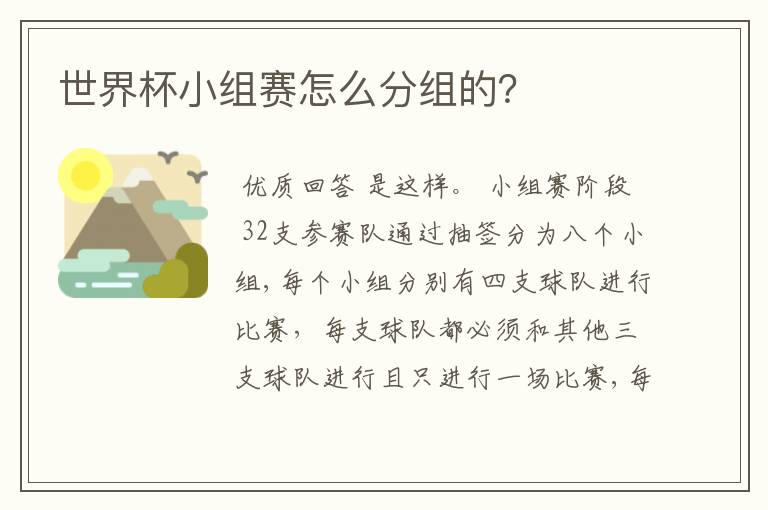 世界杯小组赛怎么分组的?

优质回答 是这样。 小组赛阶段 32支参赛队通过抽签分为八个小组，每个小组分别有四支球队进行比赛， 每支球队都必须和其他三支球队进行且只进行一场比赛，每